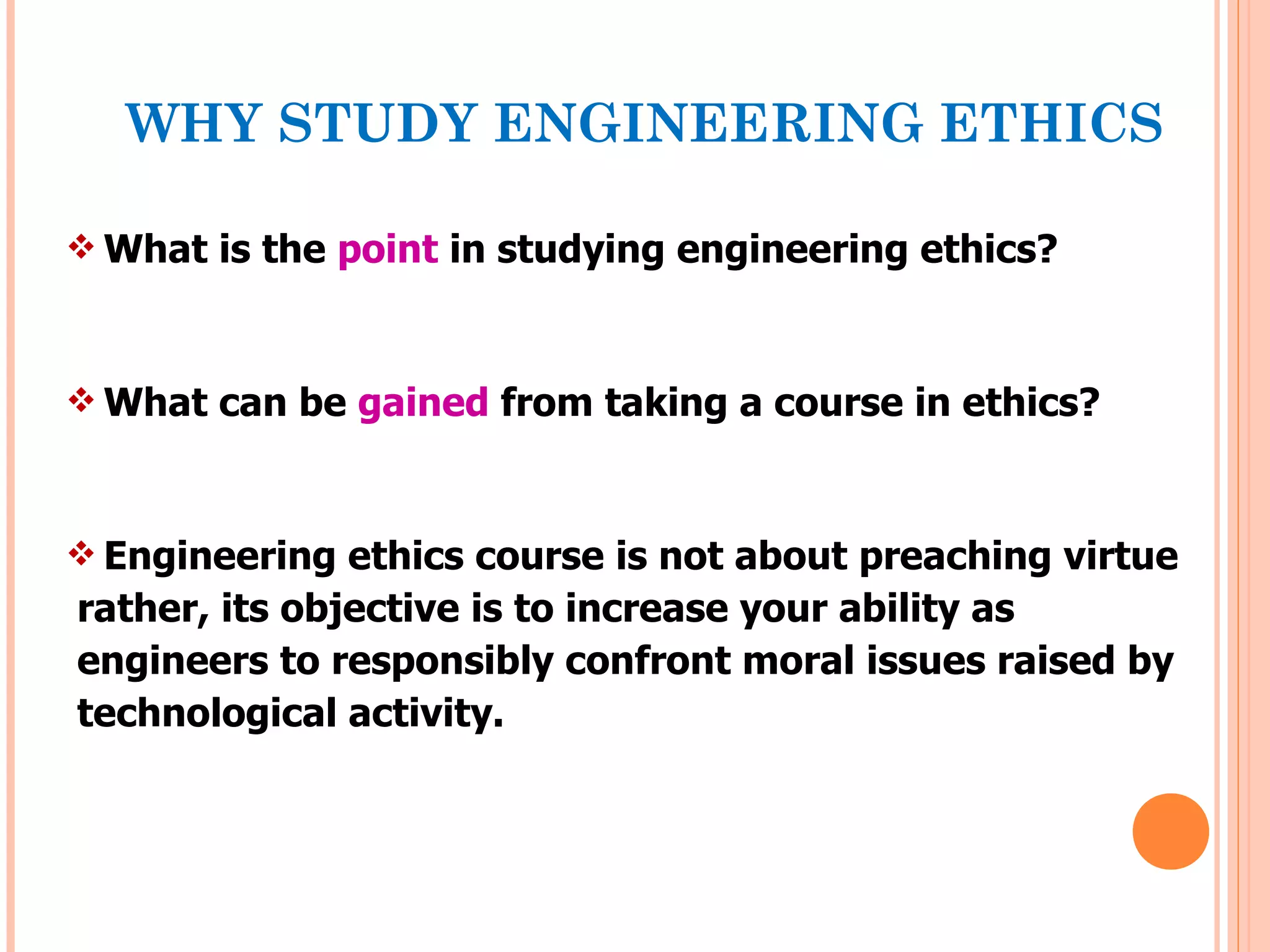 WHY STUDY ENGINEERING ETHICS

❖ What is the point in studying engineering ethics?

❖ What can be gained from taking a course in ethics?

❖ Engineering ethics course is not about preaching virtue rather, its objective is to increase your ability as engineers to responsibly confront moral issues raised by technological activity.